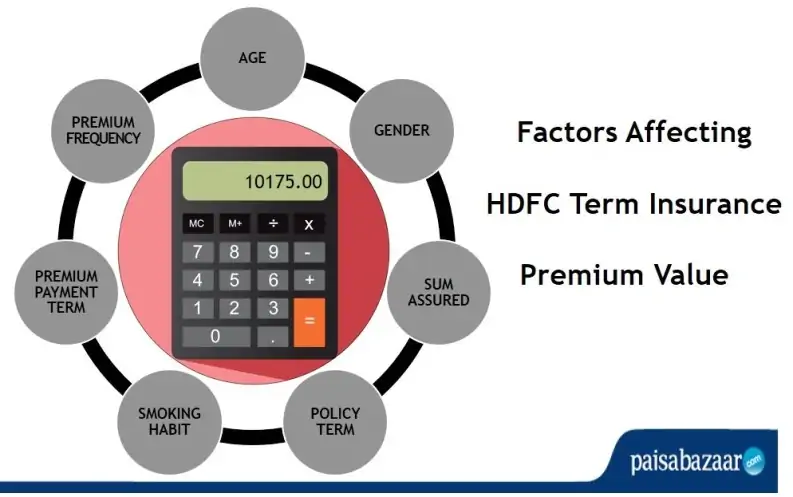 AGE

GENDER

SUM ASSURED

POLICY TERM

SMOKING HABIT

PREMIUM PAYMENT TERM

PREMIUM FREQUENCY

10175.00

MC M+ ÷ x
7 8 9 -
4 5 6 +
1 2 3 =
0 .

Factors Affecting

HDFC Term Insurance

Premium Value

paisabazaar.com